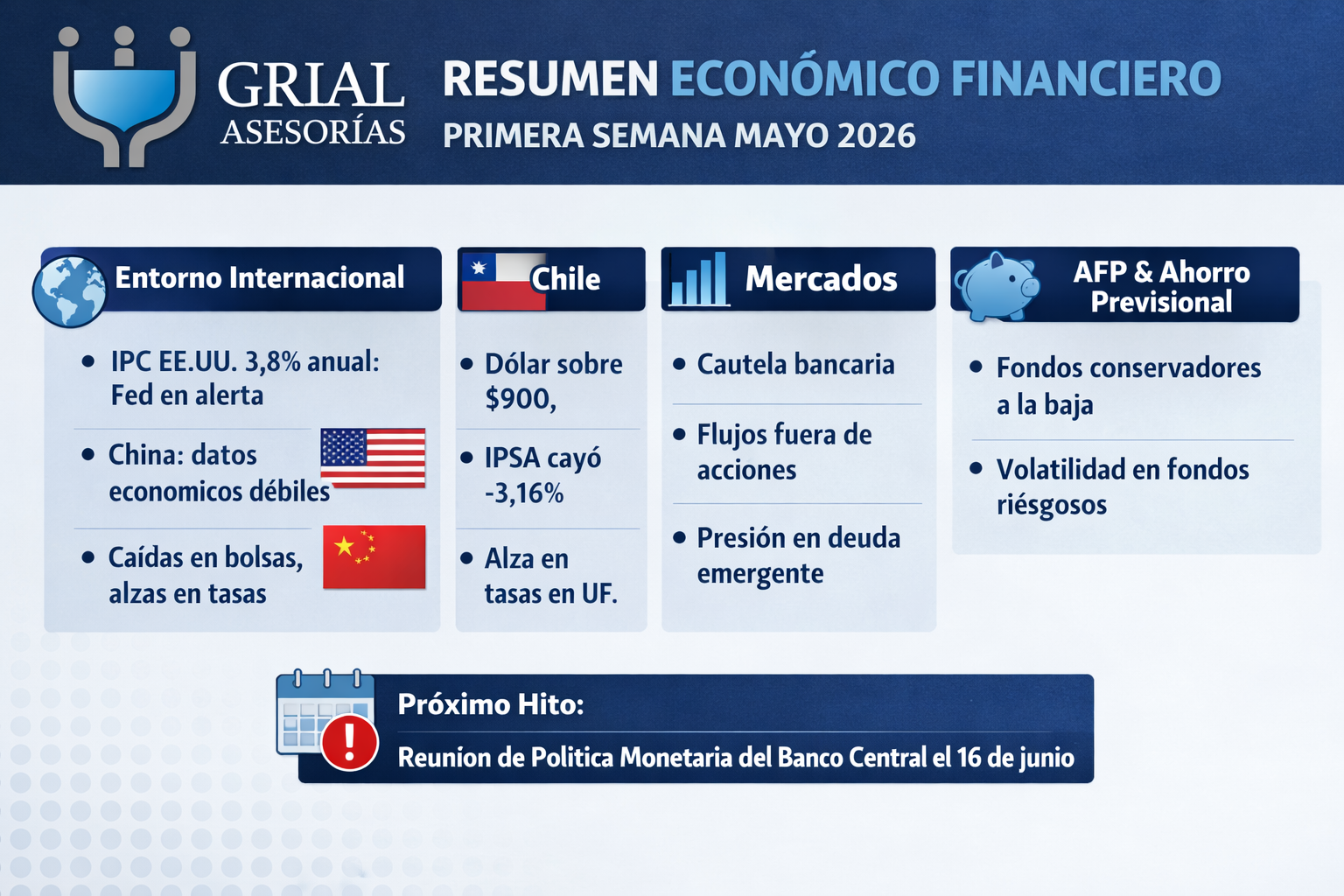 GRIAL
ASESORÍAS

RESUMEN ECONÓMICO FINANCIERO
PRIMERA SEMANA MAYO 2026

Entorno Internacional

• IPC EE.UU. 3,8% anual: Fed en alerta

• China: datos economicos débiles

• Caídas en bolsas, alzas en tasas

Chile

• Dólar sobre $900,

• IPSA cayó -3,16%

• Alza en tasas en UF.

Mercados

• Cautela bancaria

• Flujos fuera de acciones

• Presión en deuda emergente

AFP & Ahorro Previsional

• Fondos conservadores a la baja

• Volatilidad en fondos riésgosos

Próximo Hito:

Reunion de Politica Monetaria del Banco Central el 16 de junio